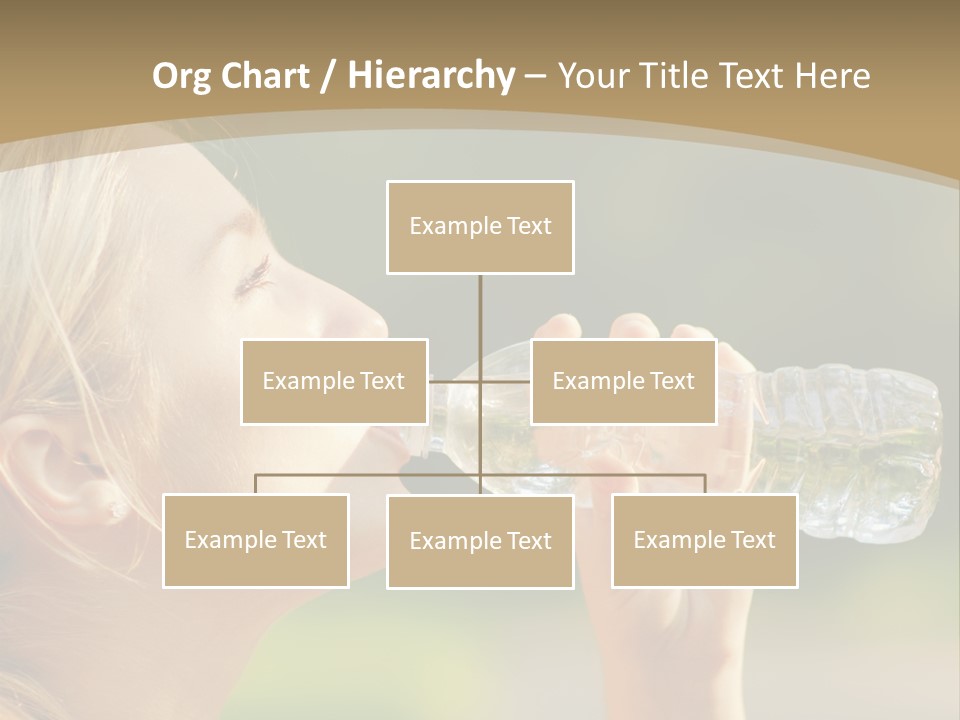 Org Chart / Hierarchy – Your Title Text Here

Example Text

Example Text

Example Text

Example Text

Example Text

Example Text